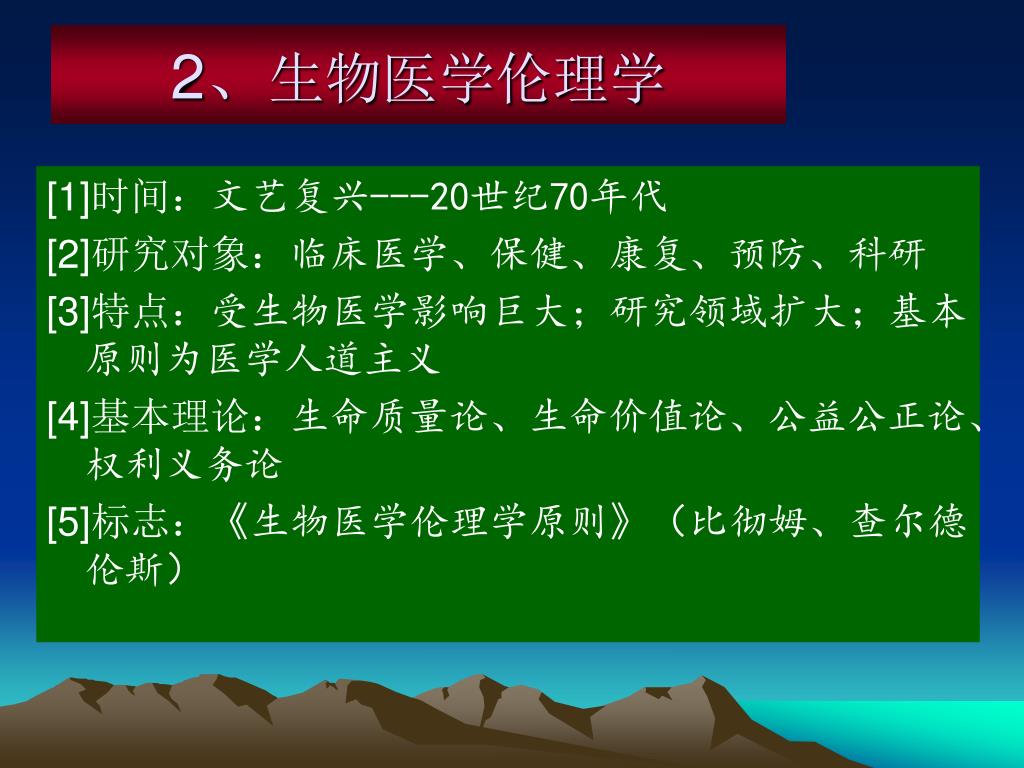 2、生物医学伦理学

[1]时间：文艺复兴---20世纪70年代

[2]研究对象：临床医学、保健、康复、预防、科研

[3]特点：受生物医学影响巨大；研究领域扩大；基本原则为医学人道主义

[4]基本理论：生命质量论、生命价值论、公益公正论、权利义务论

[5]标志：《生物医学伦理学原则》（比彻姆、查尔德伦斯）